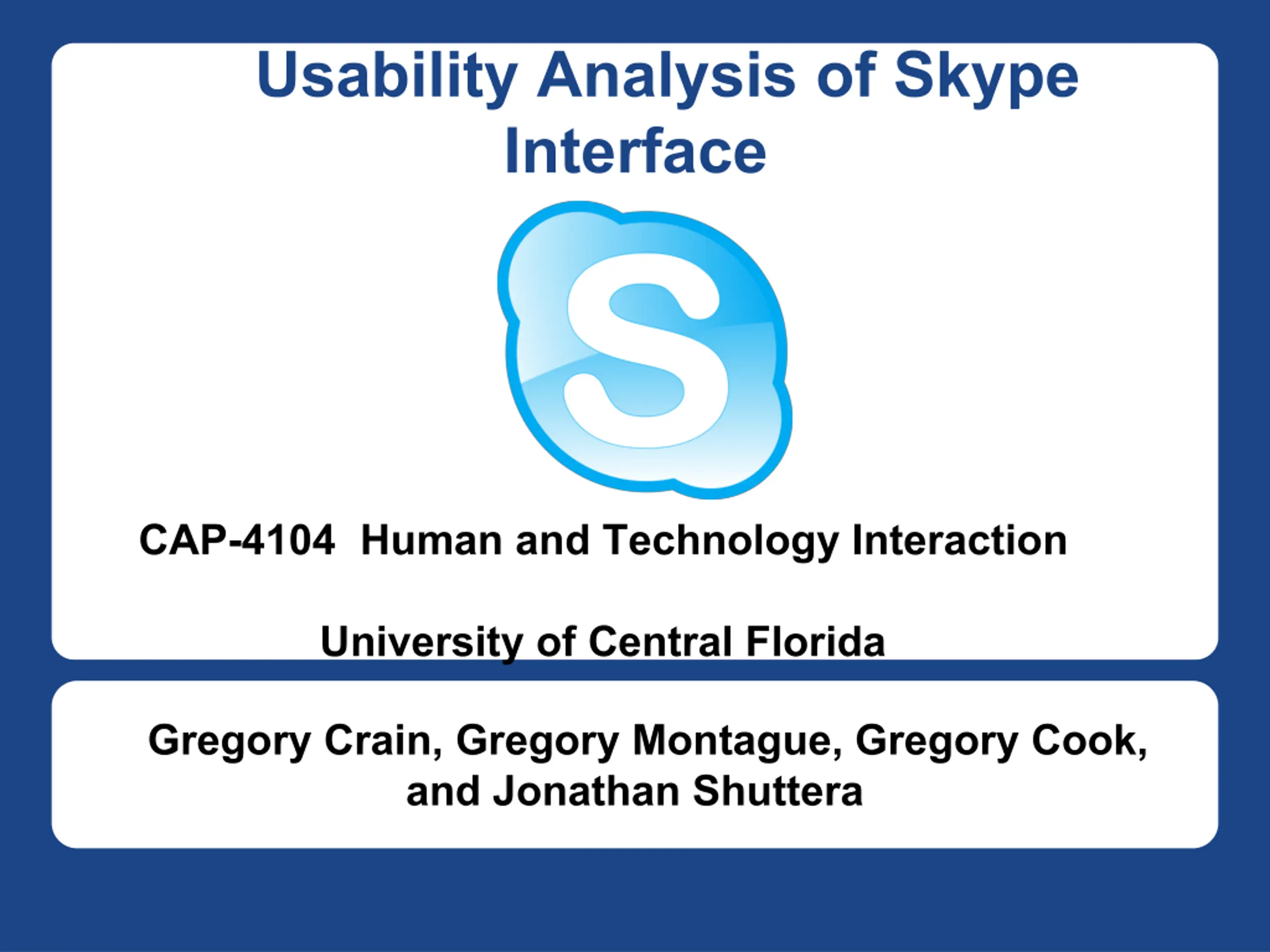 Usability Analysis of Skype Interface

S

CAP-4104 Human and Technology Interaction

University of Central Florida

Gregory Crain, Gregory Montague, Gregory Cook, and Jonathan Shuttera